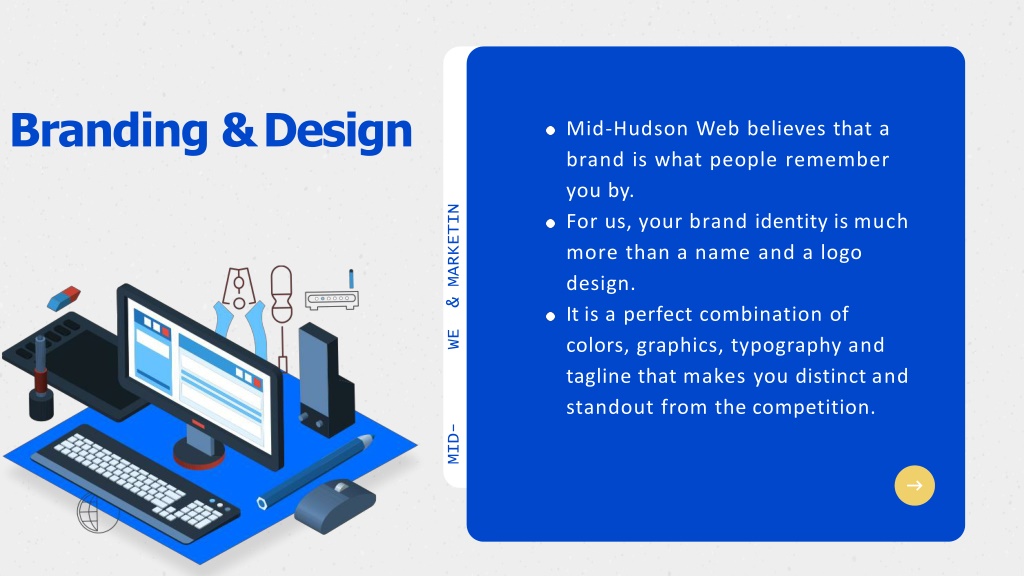 Branding & Design

MID- WE & MARKETIN

- Mid-Hudson Web believes that a brand is what people remember you by.
- For us, your brand identity is much more than a name and a logo design.
- It is a perfect combination of colors, graphics, typography and tagline that makes you distinct and standout from the competition.

→